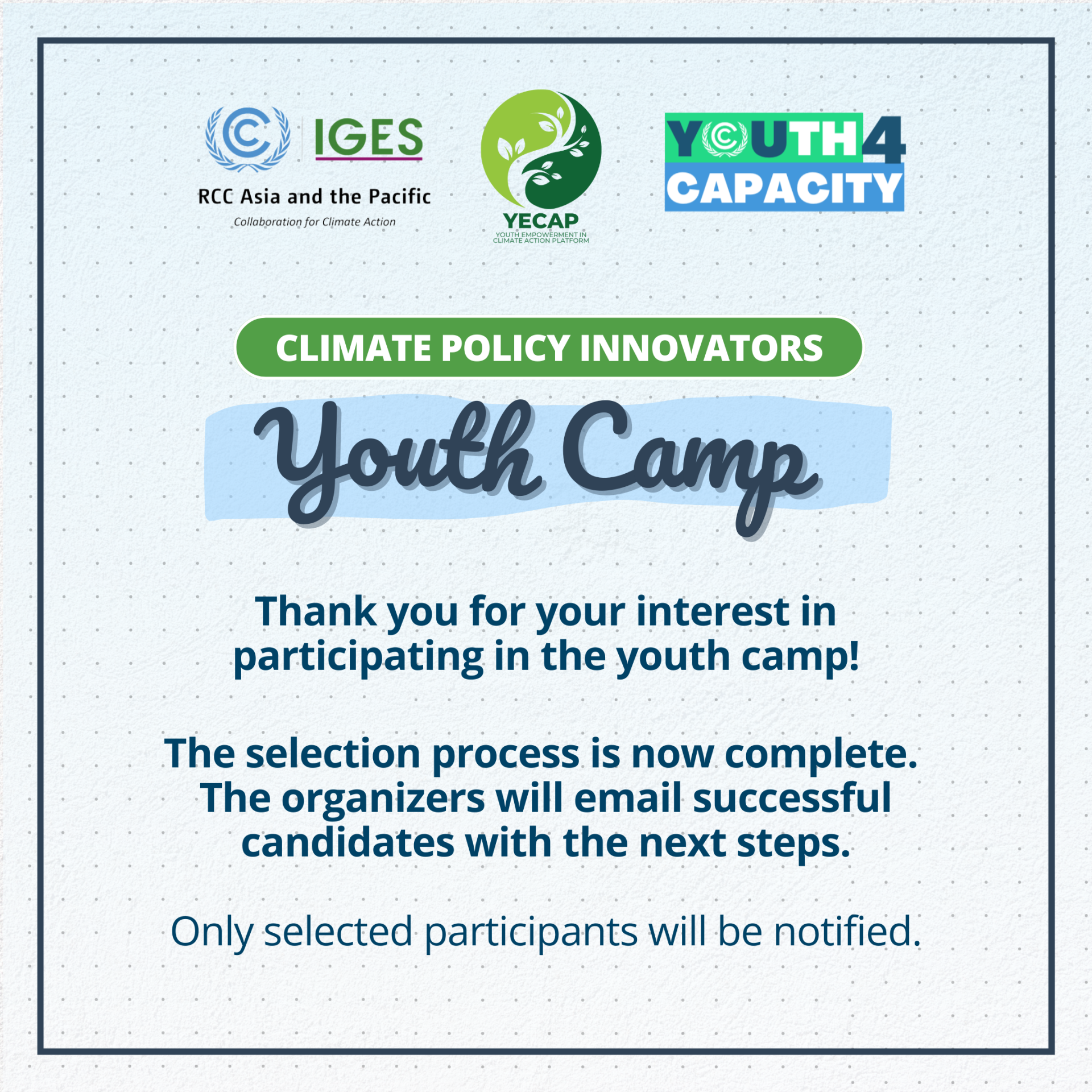 IGES

RCC Asia and the Pacific

Collaboration for Climate Action

YECAP

YOUTH EMPOWERMENT IN CLIMATE ACTION PLATFORM

YOUTH4 CAPACITY

CLIMATE POLICY INNOVATORS

Youth Camp

Thank you for your interest in participating in the youth camp!

The selection process is now complete. The organizers will email successful candidates with the next steps.

Only selected participants will be notified.